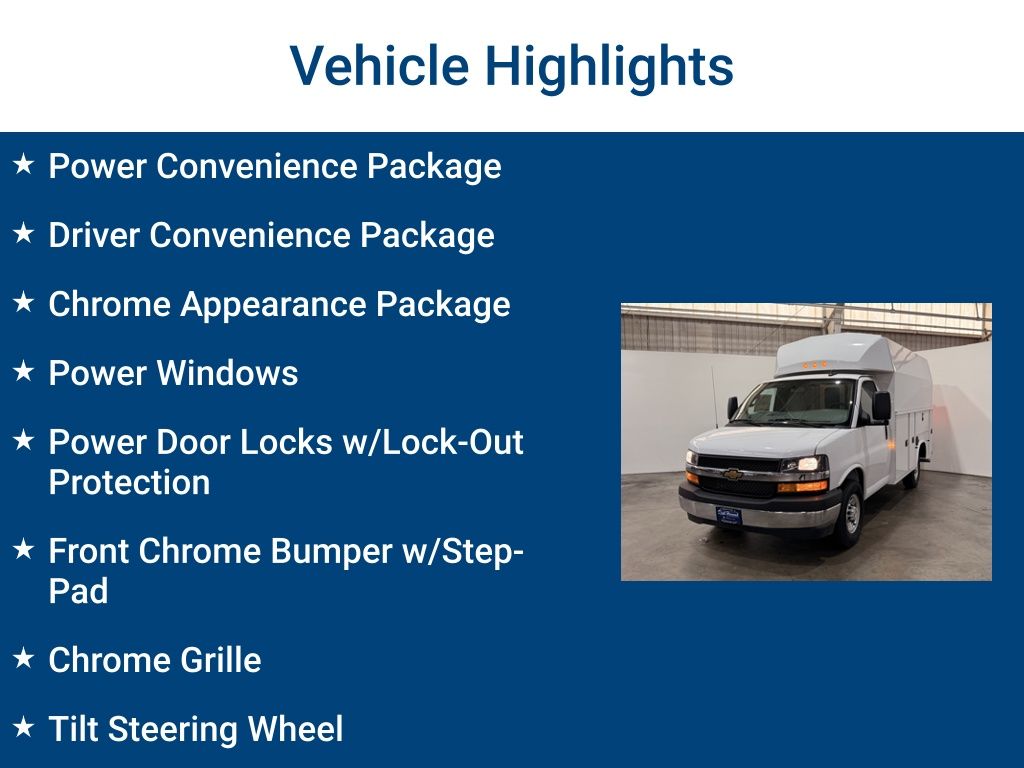 Vehicle Highlights

★ Power Convenience Package

★ Driver Convenience Package

★ Chrome Appearance Package

★ Power Windows

★ Power Door Locks w/Lock-Out Protection

★ Front Chrome Bumper w/Step-Pad

★ Chrome Grille

★ Tilt Steering Wheel